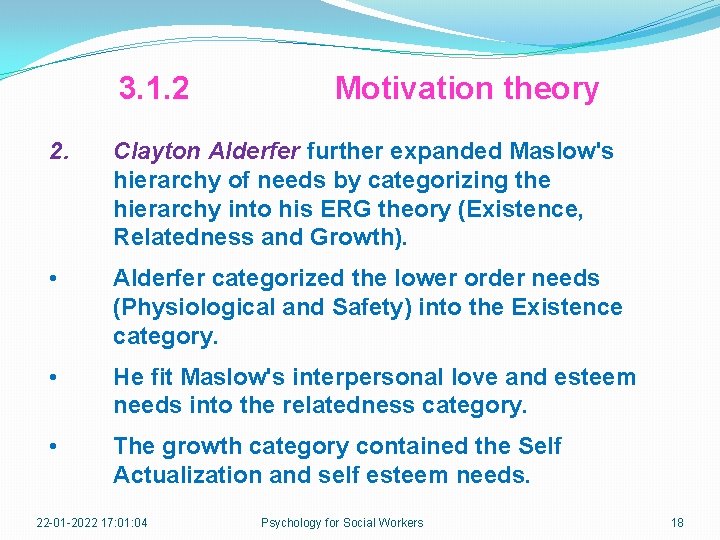 3.1.2 Motivation theory

2. Clayton Alderfer further expanded Maslow's hierarchy of needs by categorizing the hierarchy into his ERG theory (Existence, Relatedness and Growth).

• Alderfer categorized the lower order needs (Physiological and Safety) into the Existence category.

• He fit Maslow's interpersonal love and esteem needs into the relatedness category.

• The growth category contained the Self Actualization and self esteem needs.

22-01-2022 17:01:04 Psychology for Social Workers 18